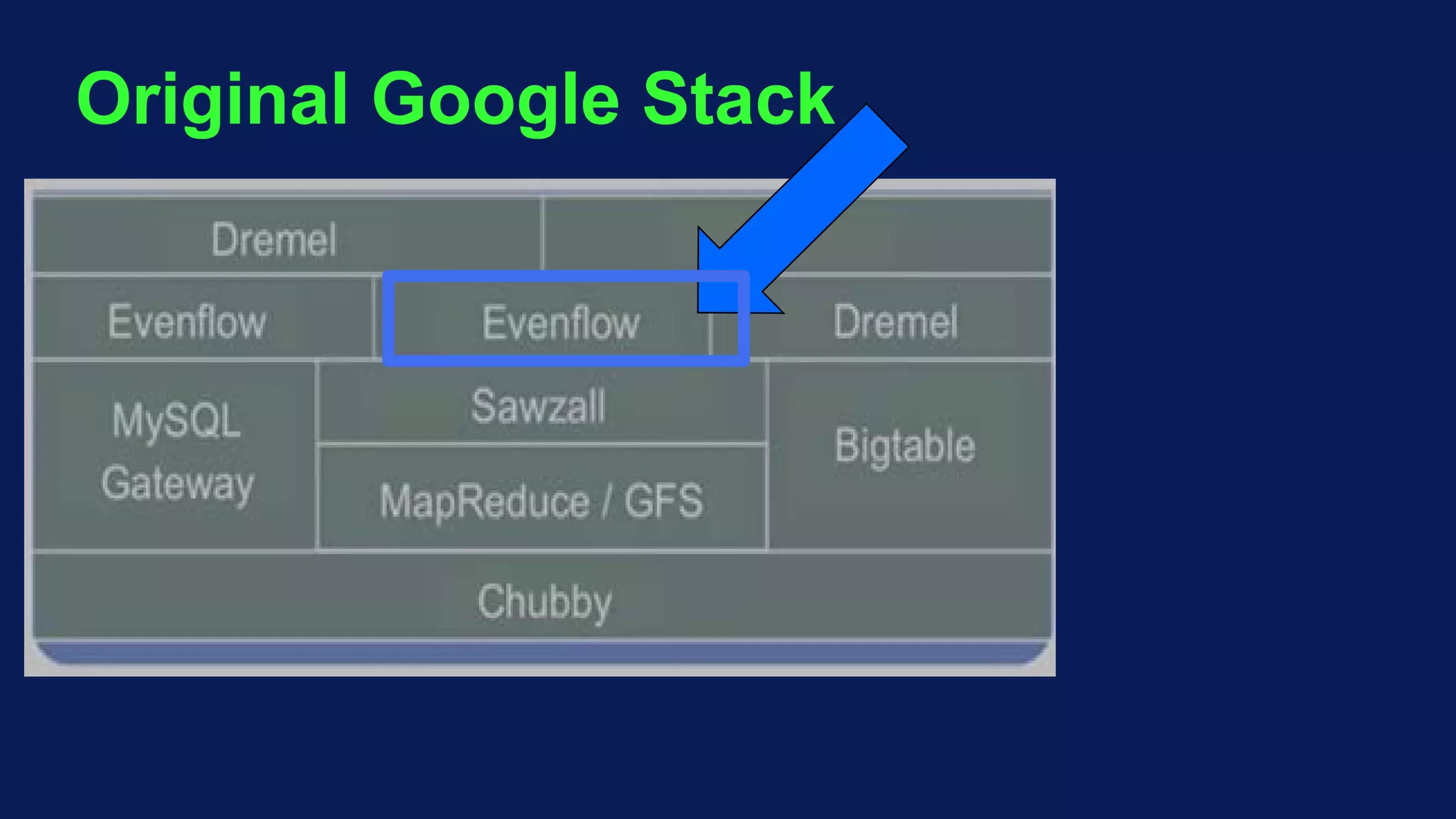 Original Google Stack

Dremel

Evenflow

Evenflow

Dremel

MySQL Gateway

Sawzall

MapReduce / GFS

Bigtable

Chubby